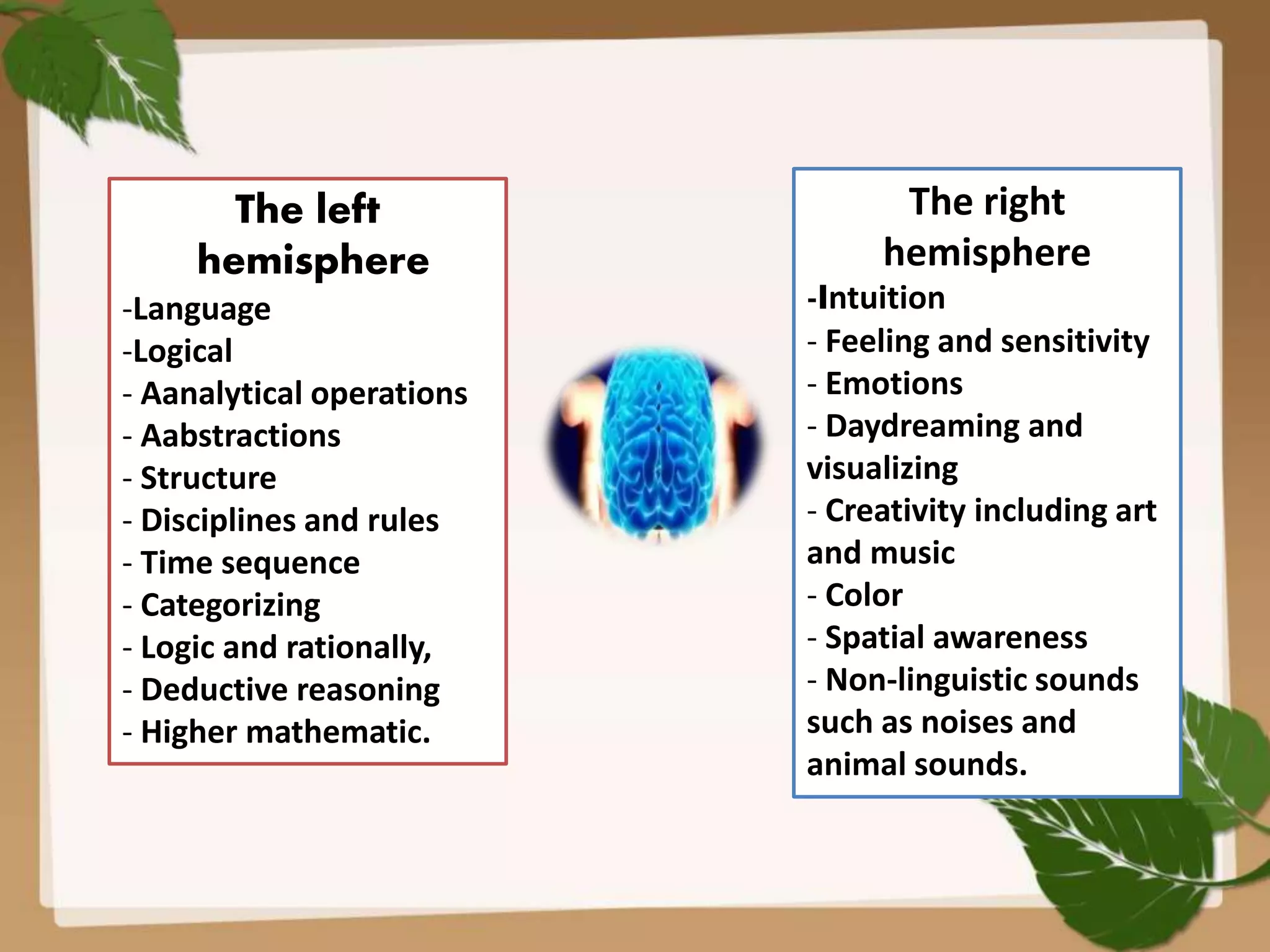 The left hemisphere
-Language
-Logical
- Aanalytical operations
- Aabstractions
- Structure
- Disciplines and rules
- Time sequence
- Categorizing
- Logic and rationally,
- Deductive reasoning
- Higher mathematic.

The right hemisphere
-Intuition
- Feeling and sensitivity
- Emotions
- Daydreaming and visualizing
- Creativity including art and music
- Color
- Spatial awareness
- Non-linguistic sounds such as noises and animal sounds.